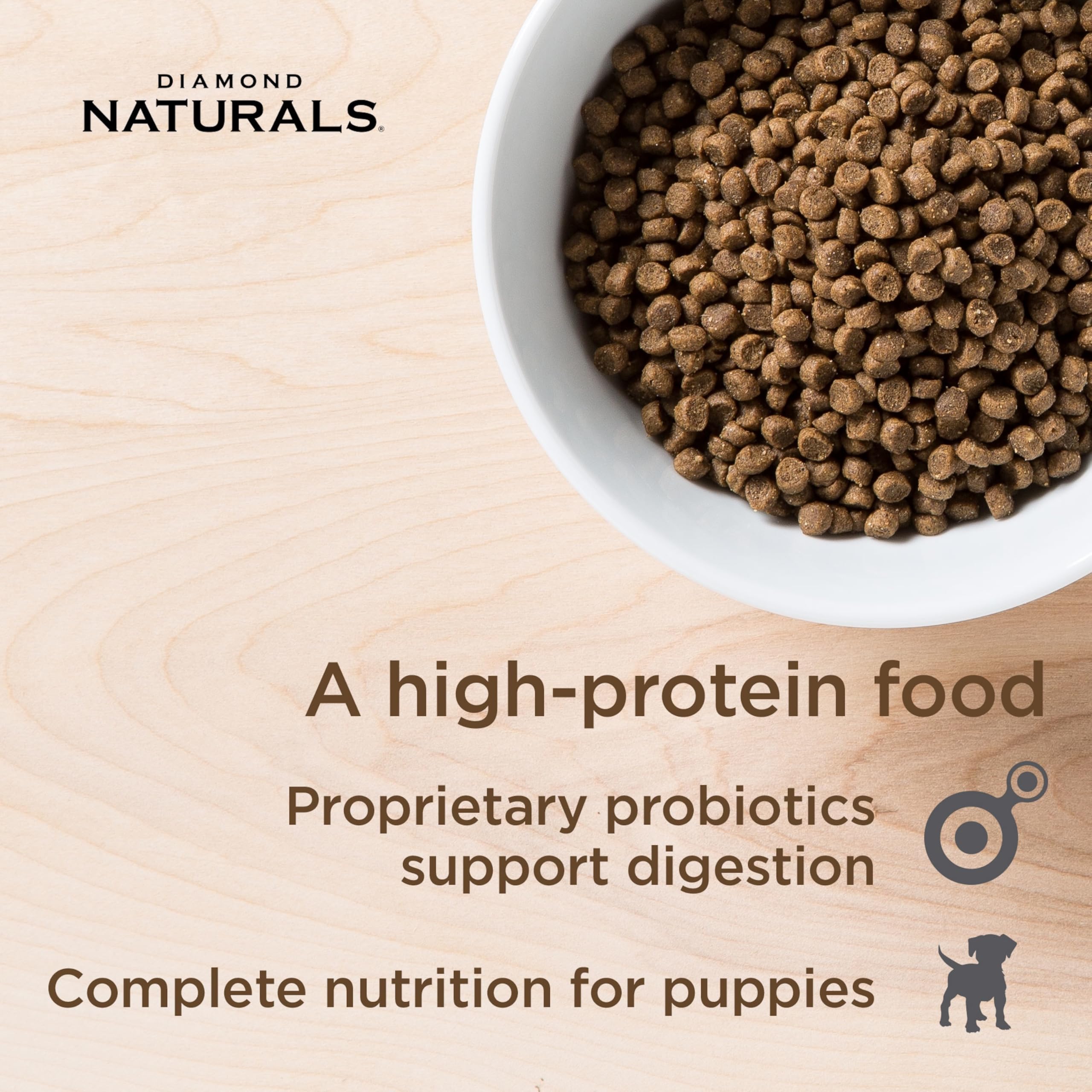 DIAMOND
NATURALS®

A high-protein food

Proprietary probiotics support digestion

Complete nutrition for puppies